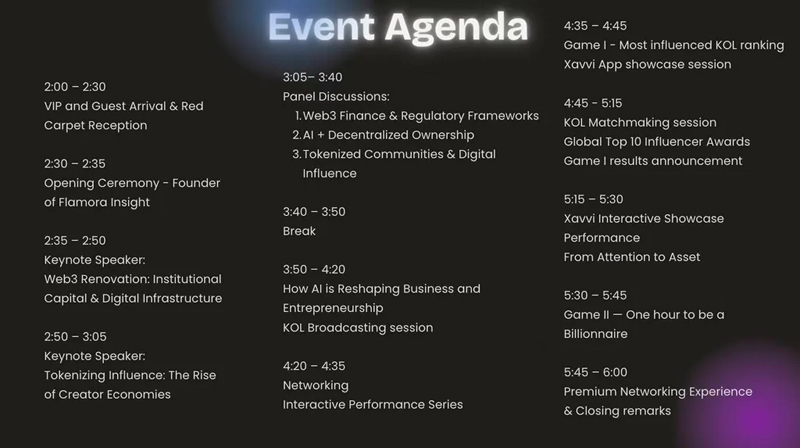 Event Agenda

2:00 – 2:30
VIP and Guest Arrival & Red Carpet Reception

2:30 – 2:35
Opening Ceremony - Founder of Flamora Insight

2:35 – 2:50
Keynote Speaker:
Web3 Renovation: Institutional Capital & Digital Infrastructure

2:50 – 3:05
Keynote Speaker:
Tokenizing Influence: The Rise of Creator Economies

3:05– 3:40
Panel Discussions:
1. Web3 Finance & Regulatory Frameworks
2. AI + Decentralized Ownership
3. Tokenized Communities & Digital Influence

3:40 – 3:50
Break

3:50 – 4:20
How AI is Reshaping Business and Entrepreneurship
KOL Broadcasting session

4:20 – 4:35
Networking
Interactive Performance Series

4:35 – 4:45
Game I - Most influenced KOL ranking
Xavvi App showcase session

4:45 - 5:15
KOL Matchmaking session
Global Top 10 Influencer Awards
Game I results announcement

5:15 – 5:30
Xavvi Interactive Showcase Performance
From Attention to Asset

5:30 – 5:45
Game II — One hour to be a Billionnaire

5:45 – 6:00
Premium Networking Experience & Closing remarks